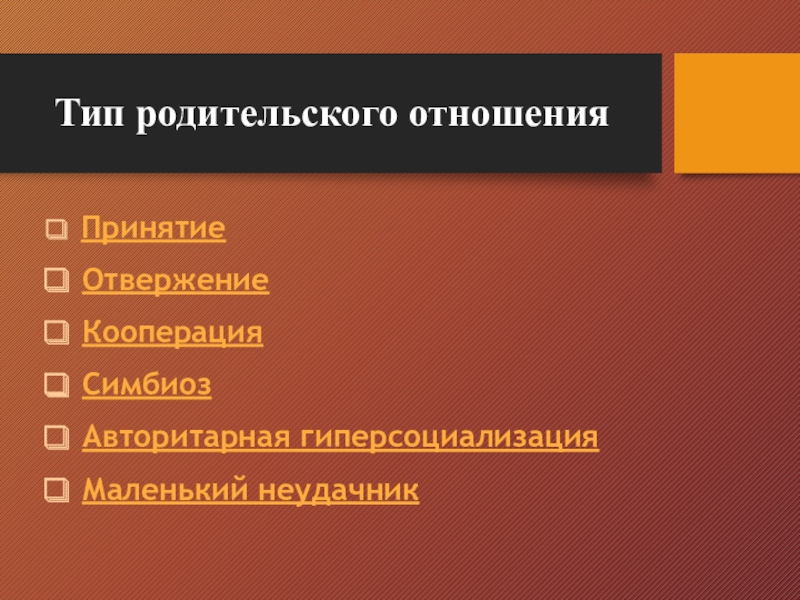 Тип родительского отношения

Принятие
Отвержение
Кооперация
Симбиоз
Авторитарная гиперсоциализация
Маленький неудачник